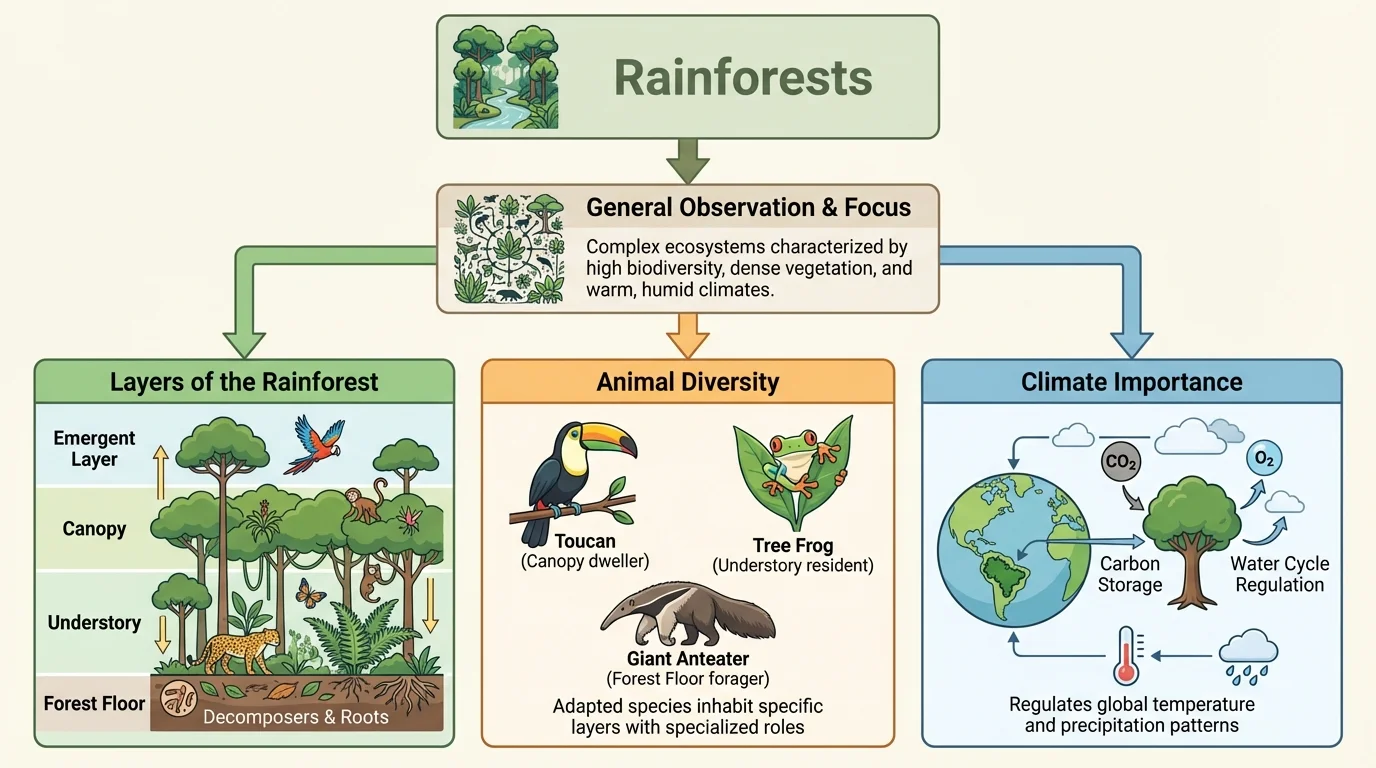 Rainforests

General Observation & Focus

Complex ecosystems characterized by high biodiversity, dense vegetation, and warm, humid climates.

Layers of the Rainforest

Emergent Layer

Canopy

Understory

Forest Floor

Decomposers & Roots

Animal Diversity

Toucan
(Canopy dweller)

Tree Frog
(Understory resident)

Giant Anteater
(Forest Floor forager)

Adapted species inhabit specific layers with specialized roles

Climate Importance

$CO_2$

$O_2$

Carbon Storage

Water Cycle Regulation

Regulates global temperature and precipitation patterns